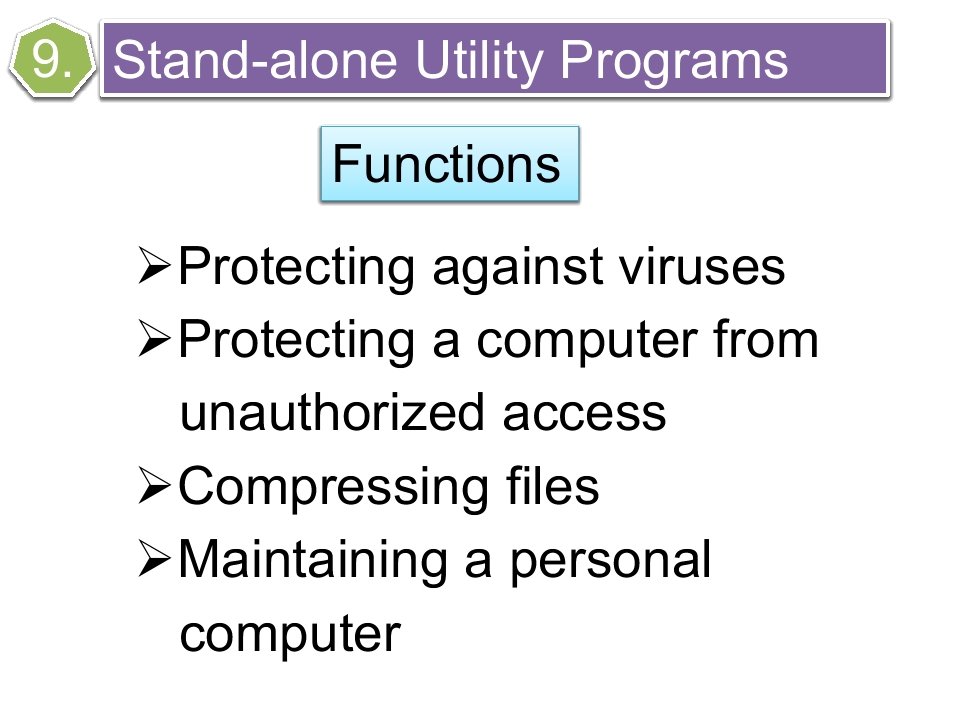 9. Stand-alone Utility Programs

Functions

➢Protecting against viruses
➢Protecting a computer from unauthorized access
➢Compressing files
➢Maintaining a personal computer